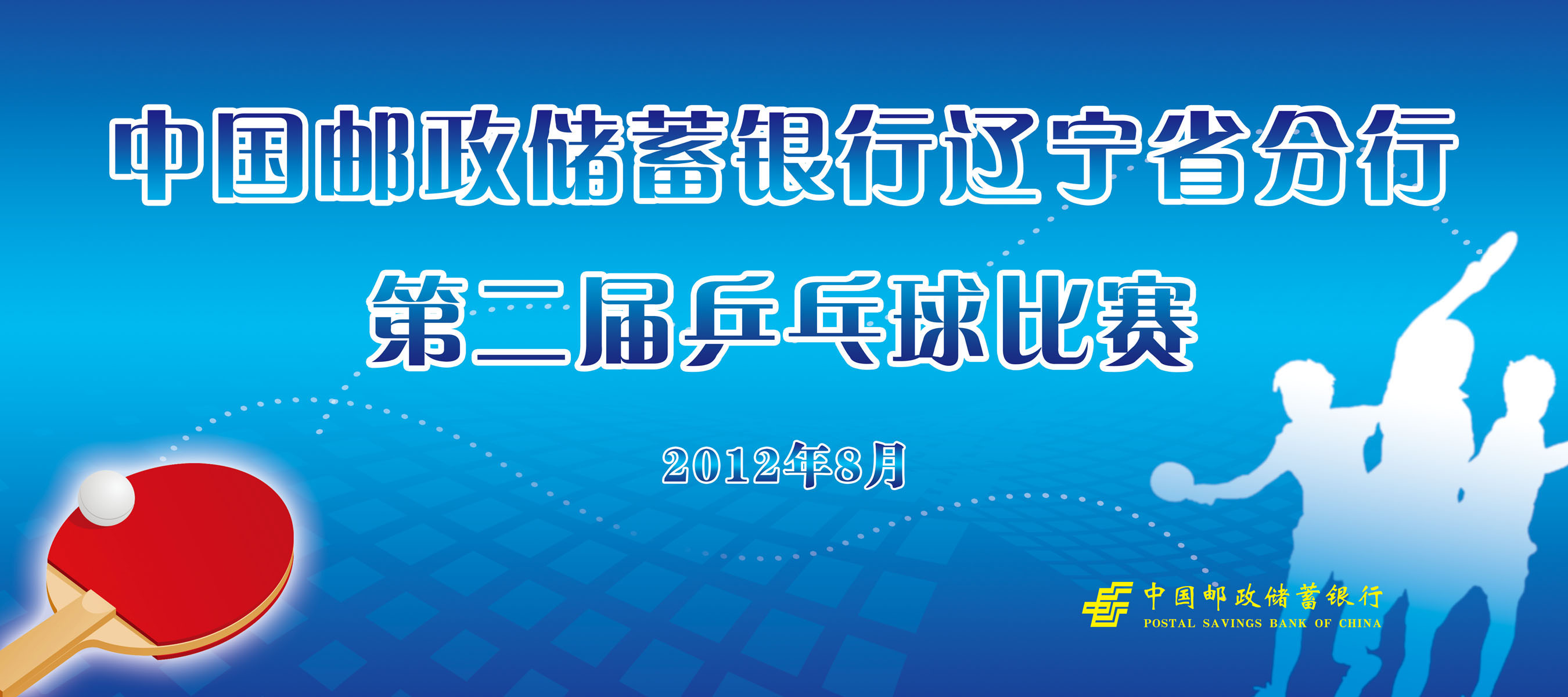 中国邮政储蓄银行辽宁省分行

第二届乒乓球比赛

2012年8月

中国邮政储蓄银行
POSTAL SAVINGS BANK OF CHINA